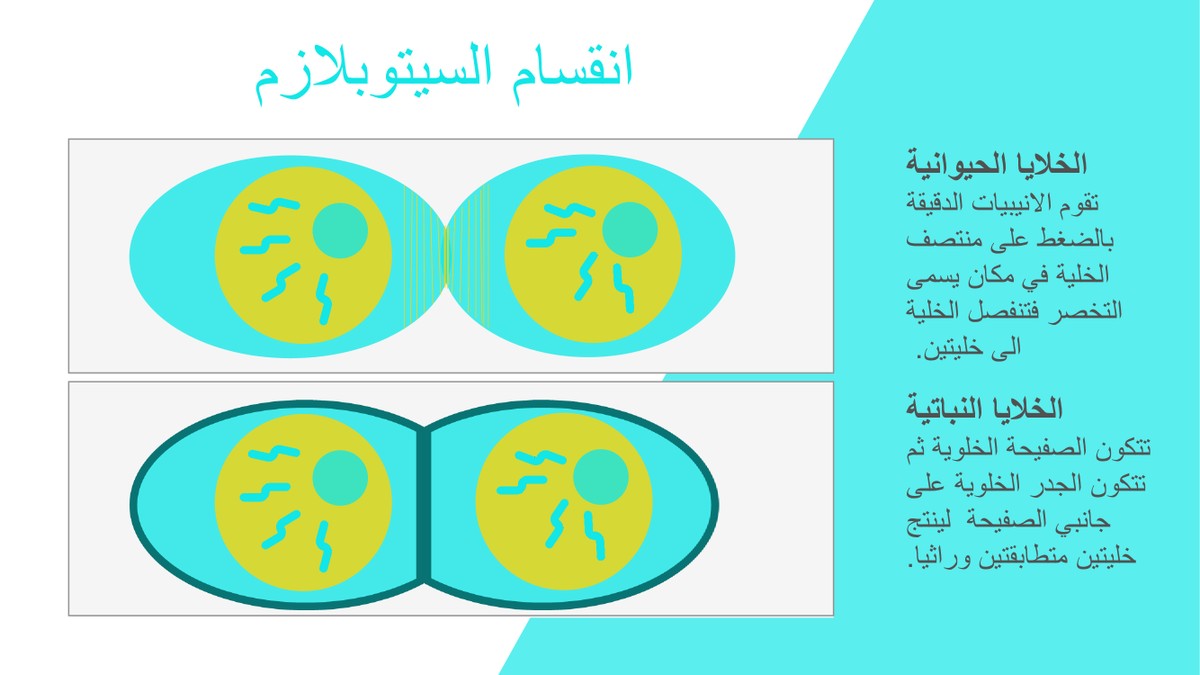 انقسام السيتوبلازم

الخلايا الحيوانية
تقوم الانيبيات الدقيقة بالضغط على منتصف الخلية في مكان يسمى التخصر فتنفصل الخلية الى خليتين.

الخلايا النباتية
تتكون الصفيحة الخلوية ثم تتكون الجدر الخلوية على جانبي الصفيحة لينتج خليتين متطابقتين وراثيا.